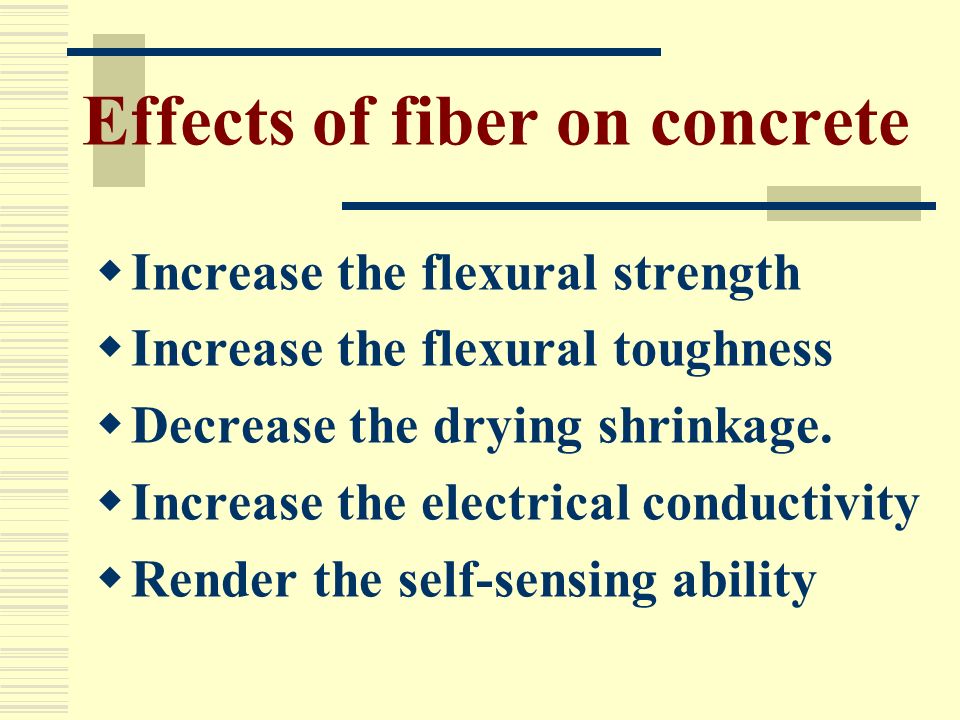 Effects of fiber on concrete

- Increase the flexural strength
- Increase the flexural toughness
- Decrease the drying shrinkage.
- Increase the electrical conductivity
- Render the self-sensing ability